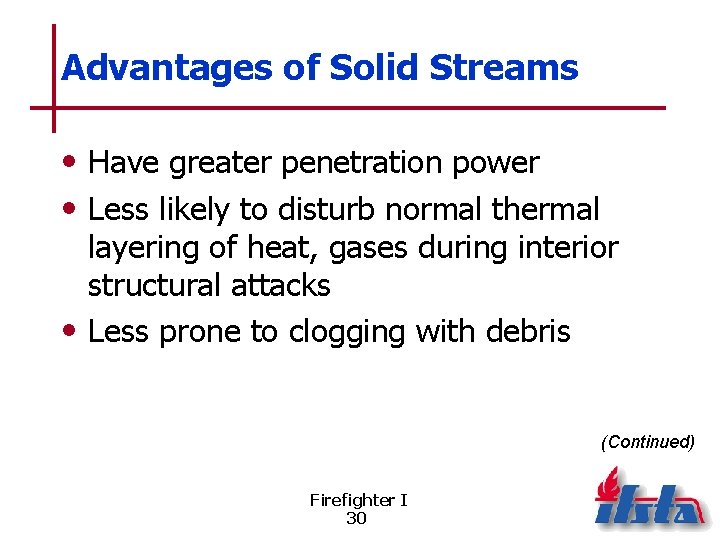 Advantages of Solid Streams

• Have greater penetration power
• Less likely to disturb normal thermal layering of heat, gases during interior structural attacks
• Less prone to clogging with debris

(Continued)

Firefighter I
30

ifsta